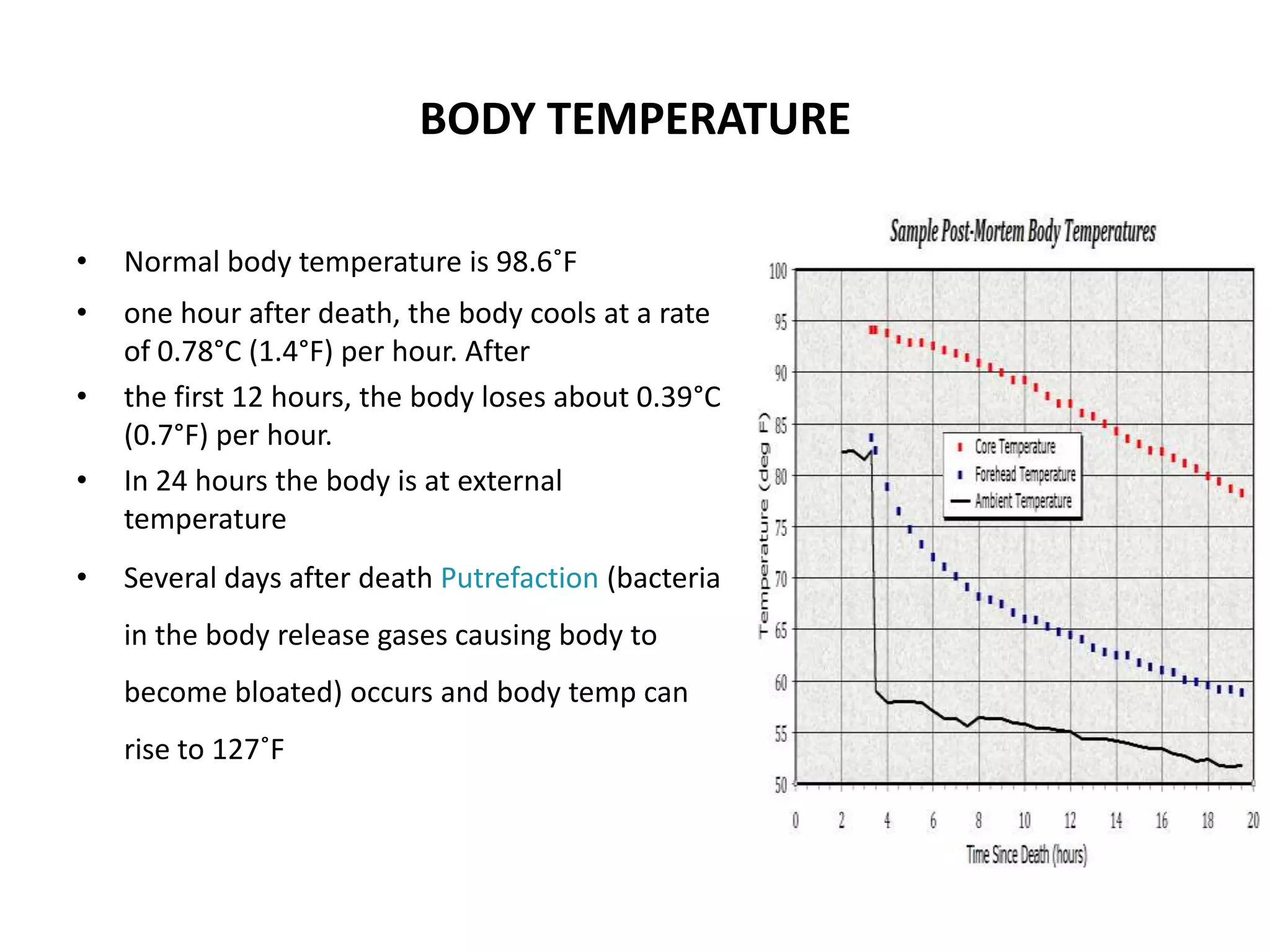 BODY TEMPERATURE

• Normal body temperature is 98.6˚F

• one hour after death, the body cools at a rate of 0.78°C (1.4°F) per hour. After

• the first 12 hours, the body loses about 0.39°C (0.7°F) per hour.

• In 24 hours the body is at external temperature

• Several days after death Putrefaction (bacteria in the body release gases causing body to become bloated) occurs and body temp can rise to 127˚F

Sample Post-Mortem Body Temperatures

Temperature (deg F)

100
95
90
85
80
75
70
65
60
55
50

Core Temperature
Forehead Temperature
Ambient Temperature

0 2 4 6 8 10 12 14 16 18 20

Time Since Death (hours)